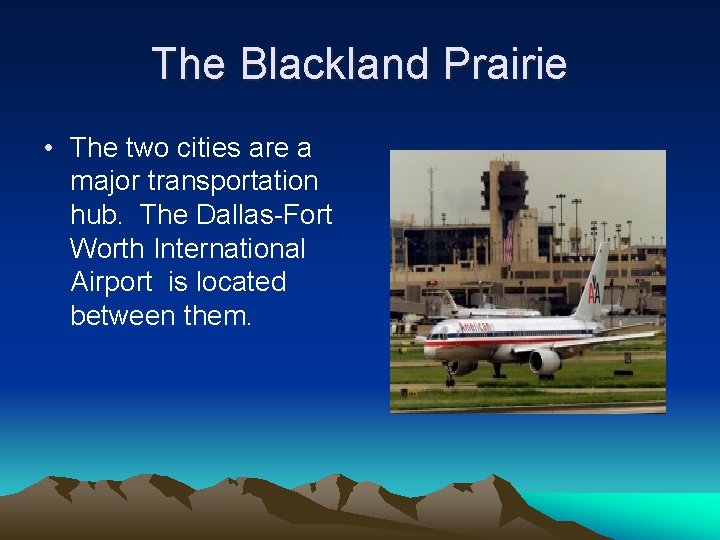 The Blackland Prairie

• The two cities are a major transportation hub. The Dallas-Fort Worth International Airport is located between them.

American

AA